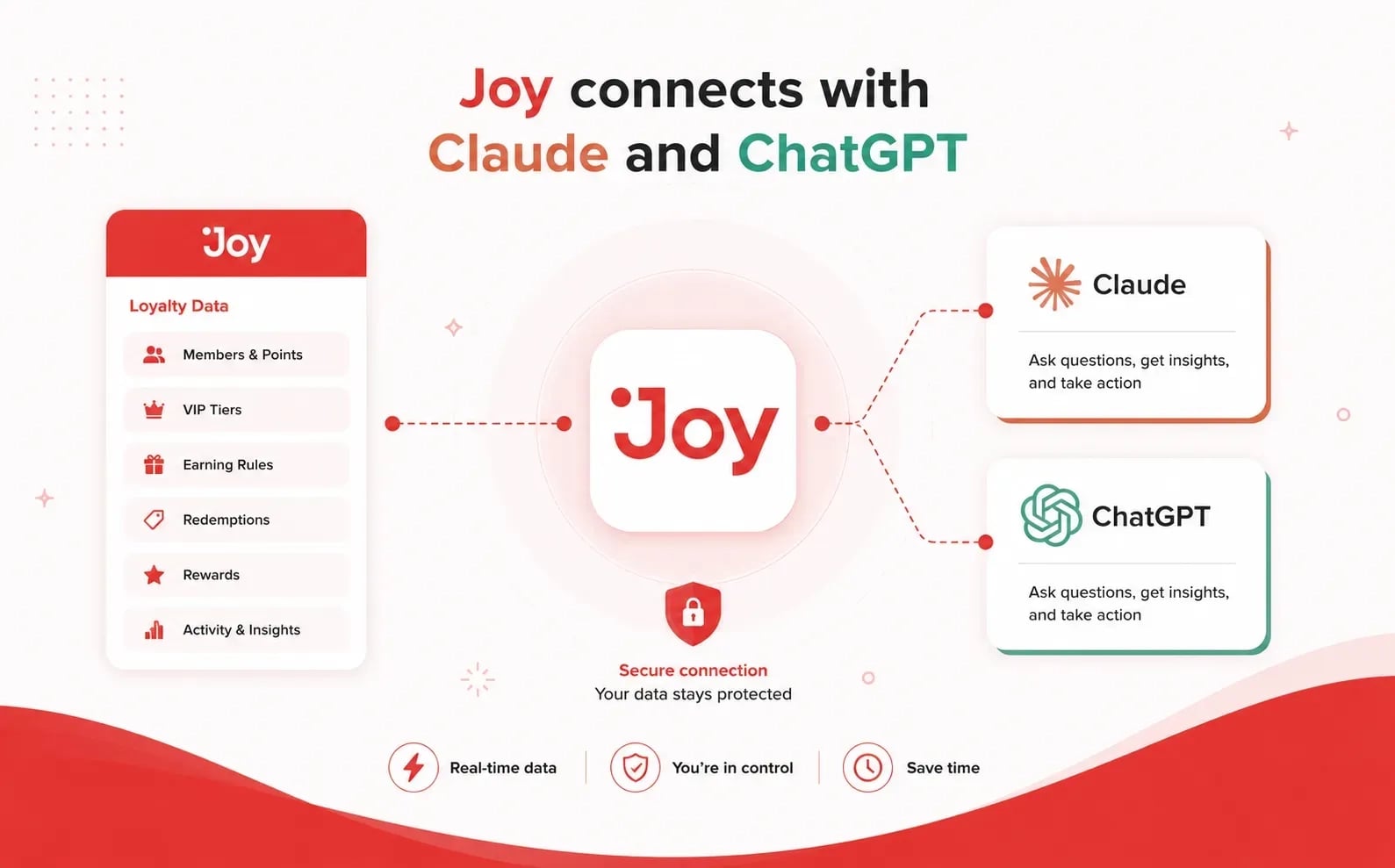 Joy connects with Claude and ChatGPT

Joy

Loyalty Data

Members & Points

VIP Tiers

Earning Rules

Redemptions

Rewards

Activity & Insights

Joy

Secure connection
Your data stays protected

Claude

Ask questions, get insights, and take action

ChatGPT

Ask questions, get insights, and take action

Real-time data

You're in control

Save time